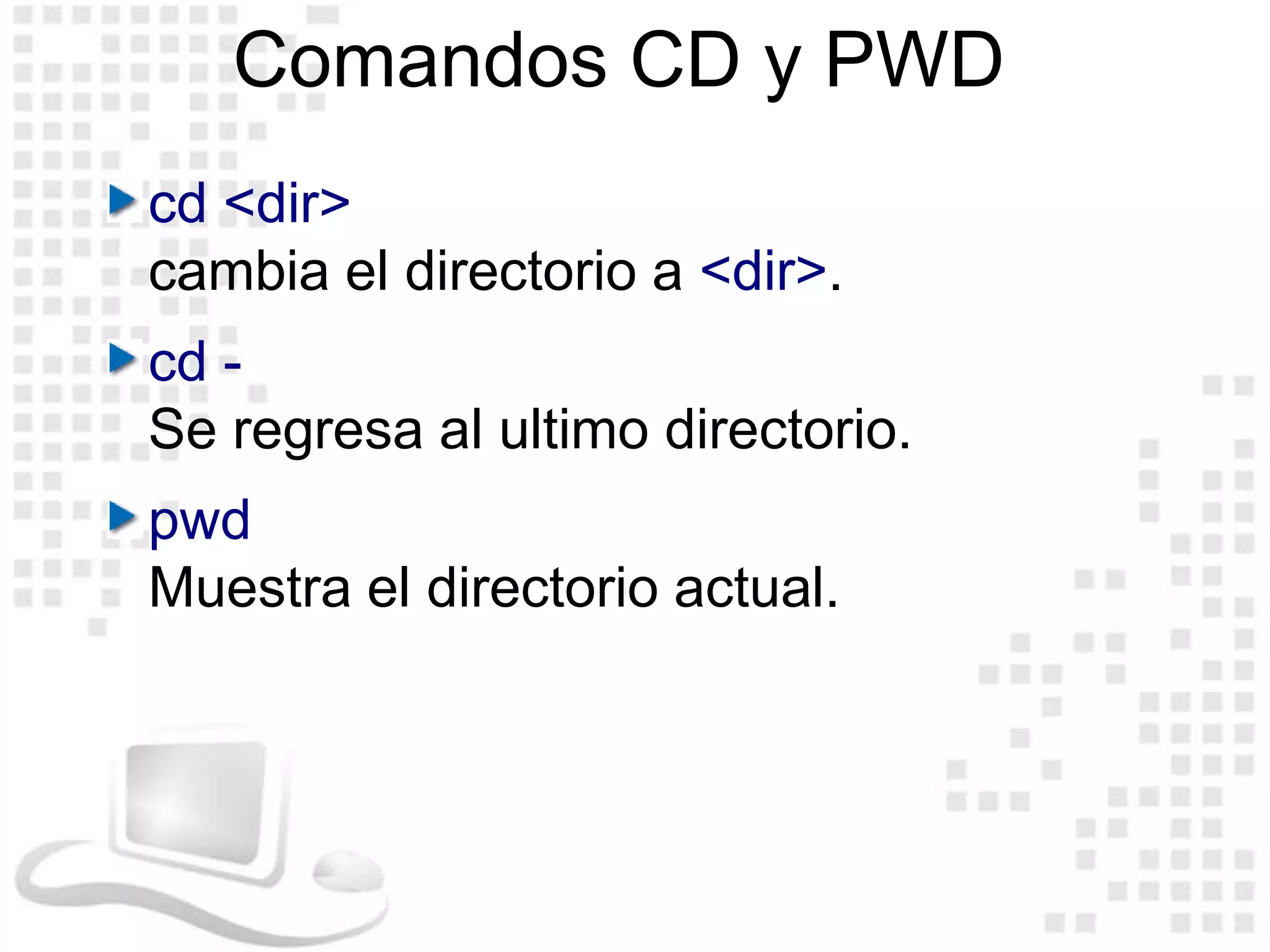 Comandos CD y PWD

cd <dir>
cambia el directorio a <dir>.

cd -
Se regresa al ultimo directorio.

pwd
Muestra el directorio actual.